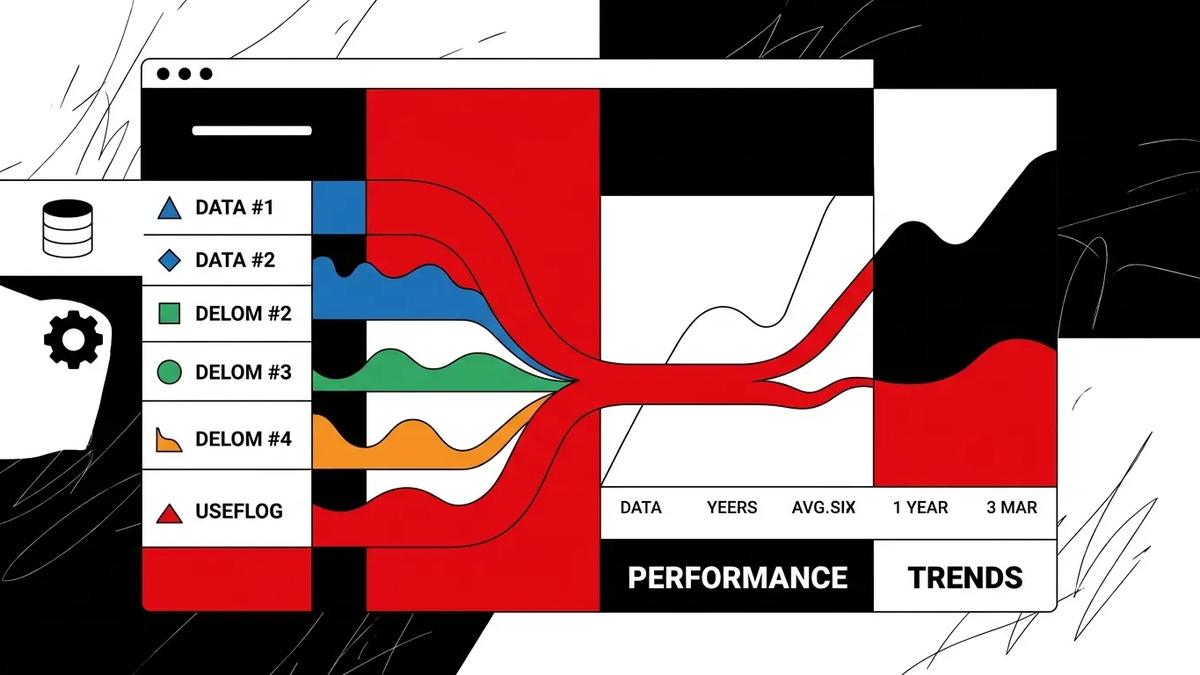 DATA #1
DATA #2
DELOM #2
DELOM #3
DELOM #4
USEFLOG

DATA YEERS AVG.SIX 1 YEAR 3 MAR

PERFORMANCE TRENDS